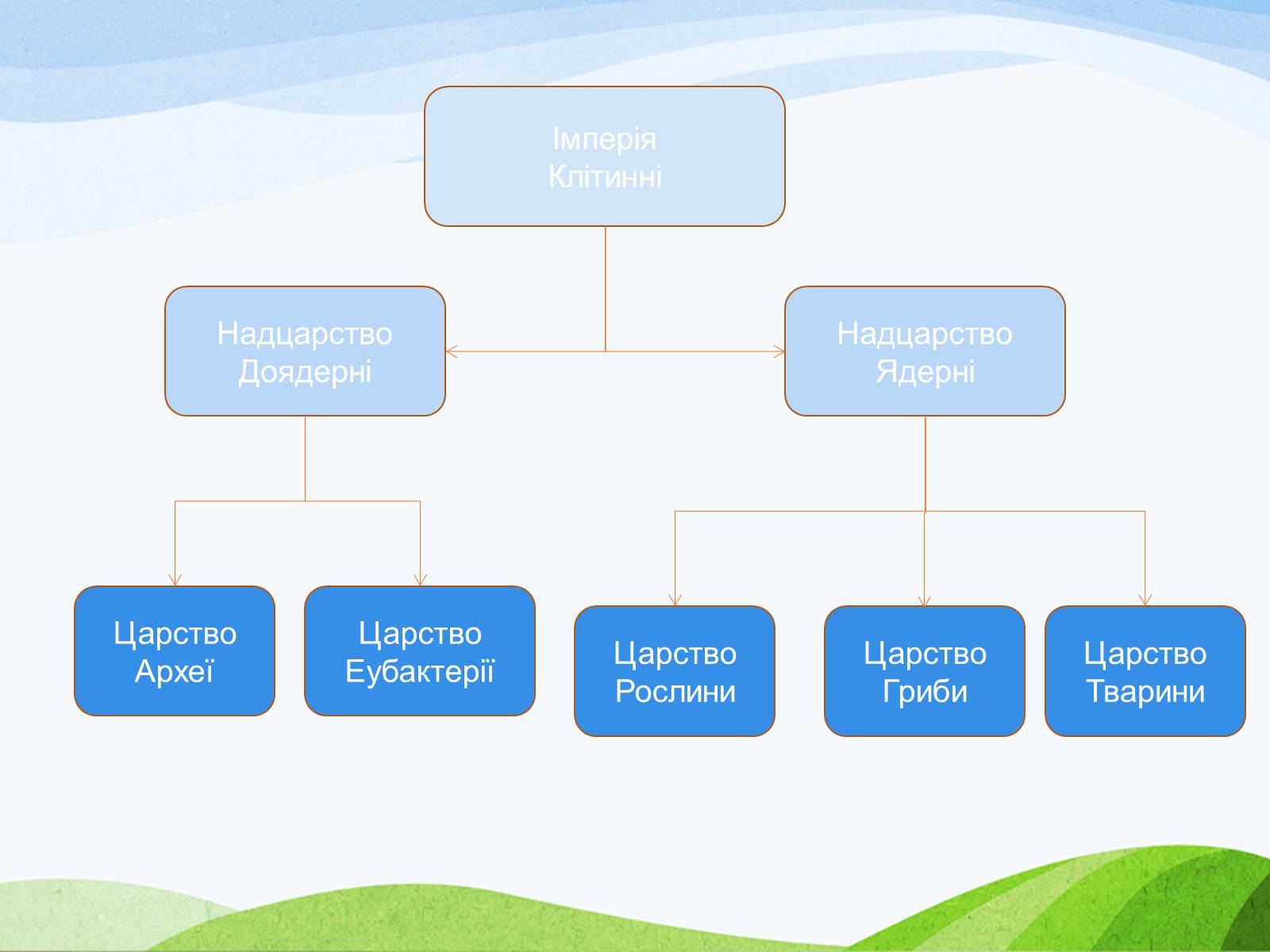 Імперія
Клітинні

Надцарство
Доядерні

Надцарство
Ядерні

Царство
Археї

Царство
Еубактерії

Царство
Рослини

Царство
Гриби

Царство
Тварини